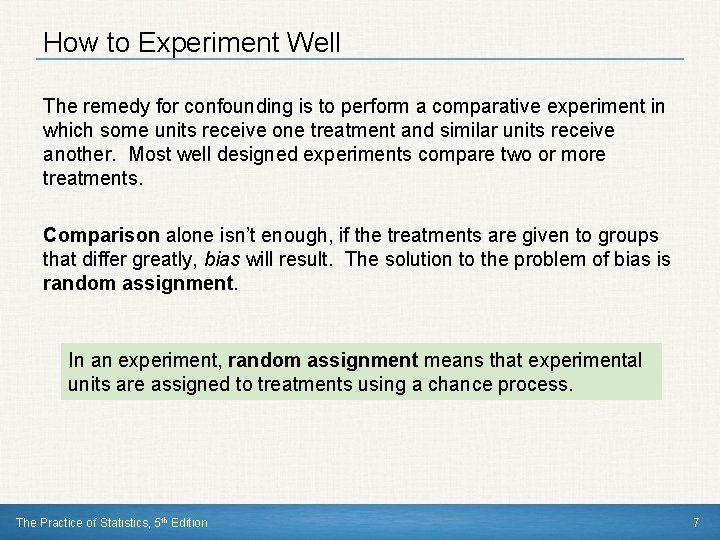 How to Experiment Well

The remedy for confounding is to perform a comparative experiment in which some units receive one treatment and similar units receive another. Most well designed experiments compare two or more treatments.

Comparison alone isn't enough, if the treatments are given to groups that differ greatly, bias will result. The solution to the problem of bias is random assignment.

In an experiment, random assignment means that experimental units are assigned to treatments using a chance process.

The Practice of Statistics, 5th Edition

7